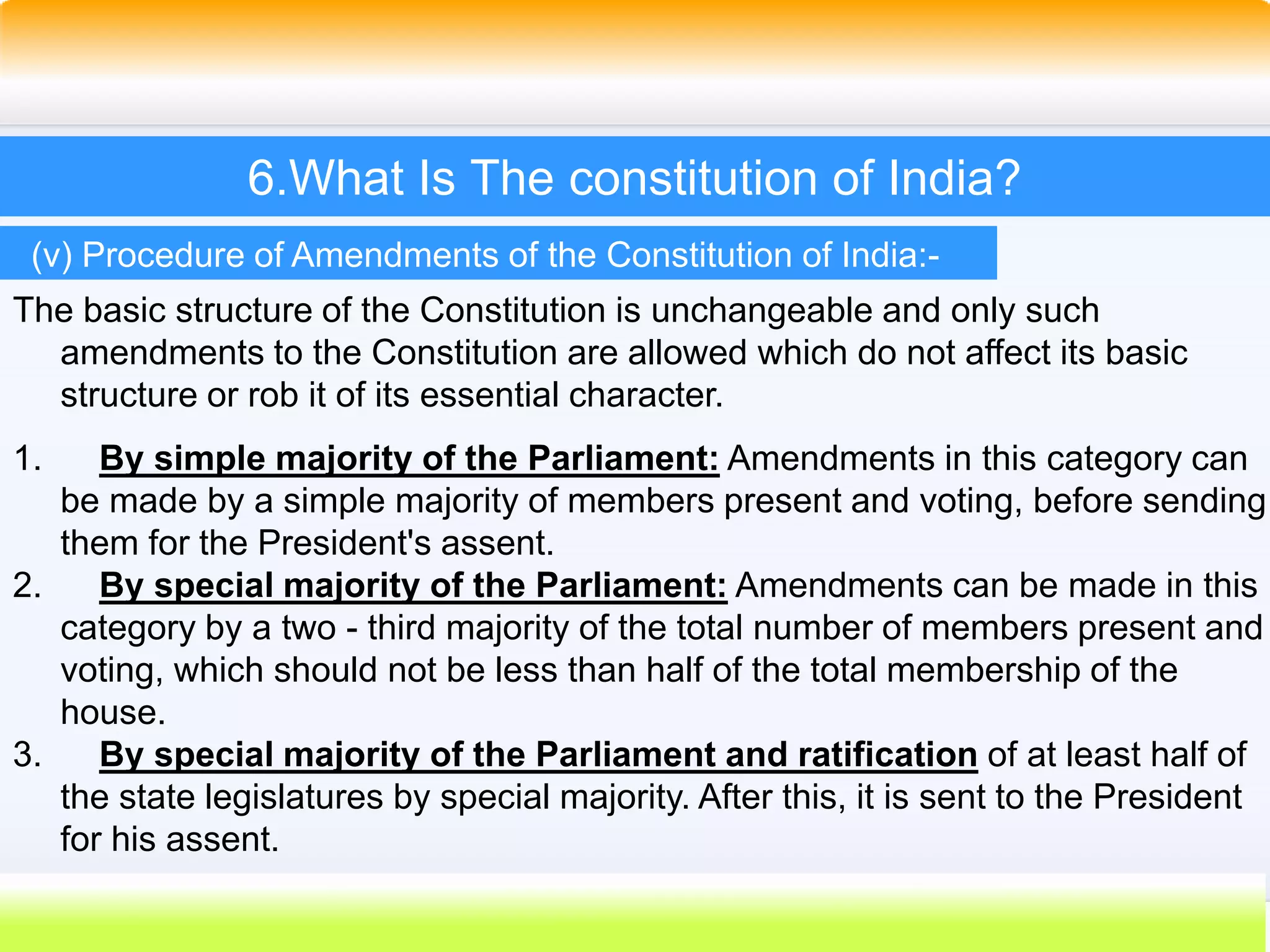 6.What Is The constitution of India?

(v) Procedure of Amendments of the Constitution of India:-

The basic structure of the Constitution is unchangeable and only such amendments to the Constitution are allowed which do not affect its basic structure or rob it of its essential character.

1. By simple majority of the Parliament: Amendments in this category can be made by a simple majority of members present and voting, before sending them for the President's assent.
2. By special majority of the Parliament: Amendments can be made in this category by a two - third majority of the total number of members present and voting, which should not be less than half of the total membership of the house.
3. By special majority of the Parliament and ratification of at least half of the state legislatures by special majority. After this, it is sent to the President for his assent.